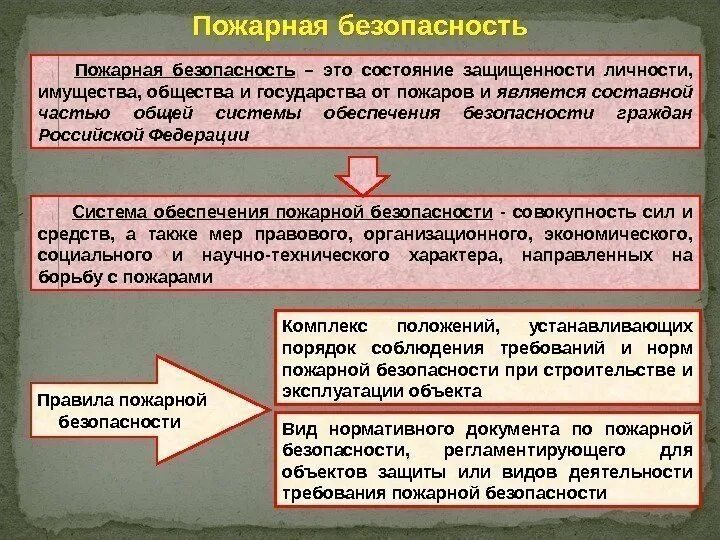 Пожарная безопасность

Пожарная безопасность – это состояние защищенности личности, имущества, общества и государства от пожаров и является составной частью общей системы обеспечения безопасности граждан Российской Федерации

Система обеспечения пожарной безопасности - совокупность сил и средств, а также мер правового, организационного, экономического, социального и научно-технического характера, направленных на борьбу с пожарами

Правила пожарной безопасности

Комплекс положений, устанавливающих порядок соблюдения требований и норм пожарной безопасности при строительстве и эксплуатации объекта

Вид нормативного документа по пожарной безопасности, регламентирующего для объектов защиты или видов деятельности требования пожарной безопасности